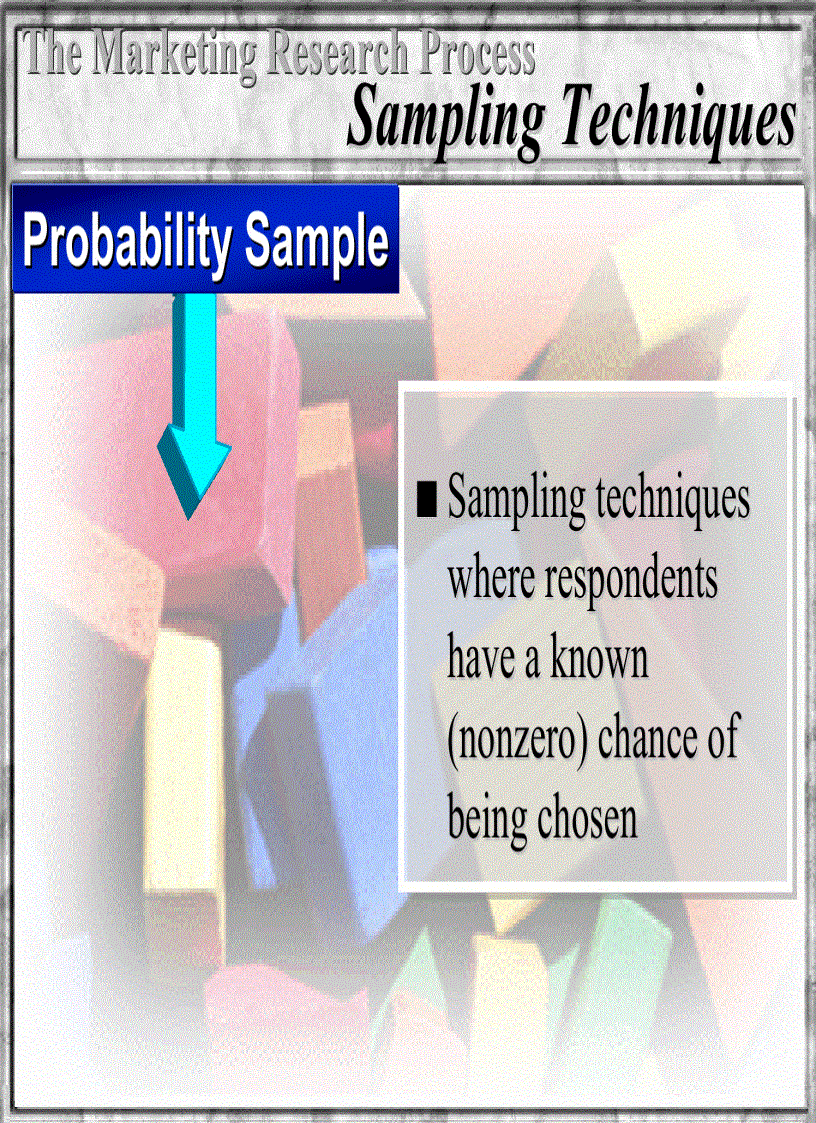 The Marketing Research Process
Sampling Techniques

Probability Sample

■ Sampling techniques where respondents have a known (nonzero) chance of being chosen